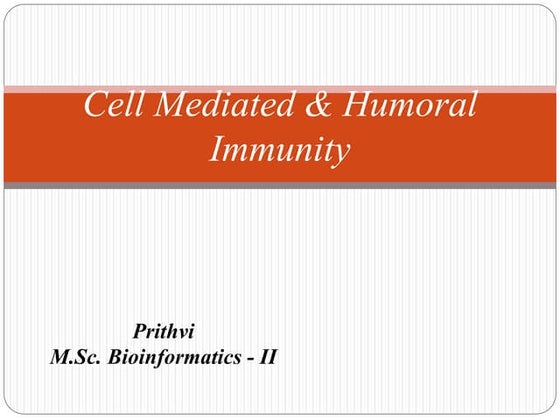 Cell Mediated & Humoral Immunity

Prithvi
M.Sc. Bioinformatics - II